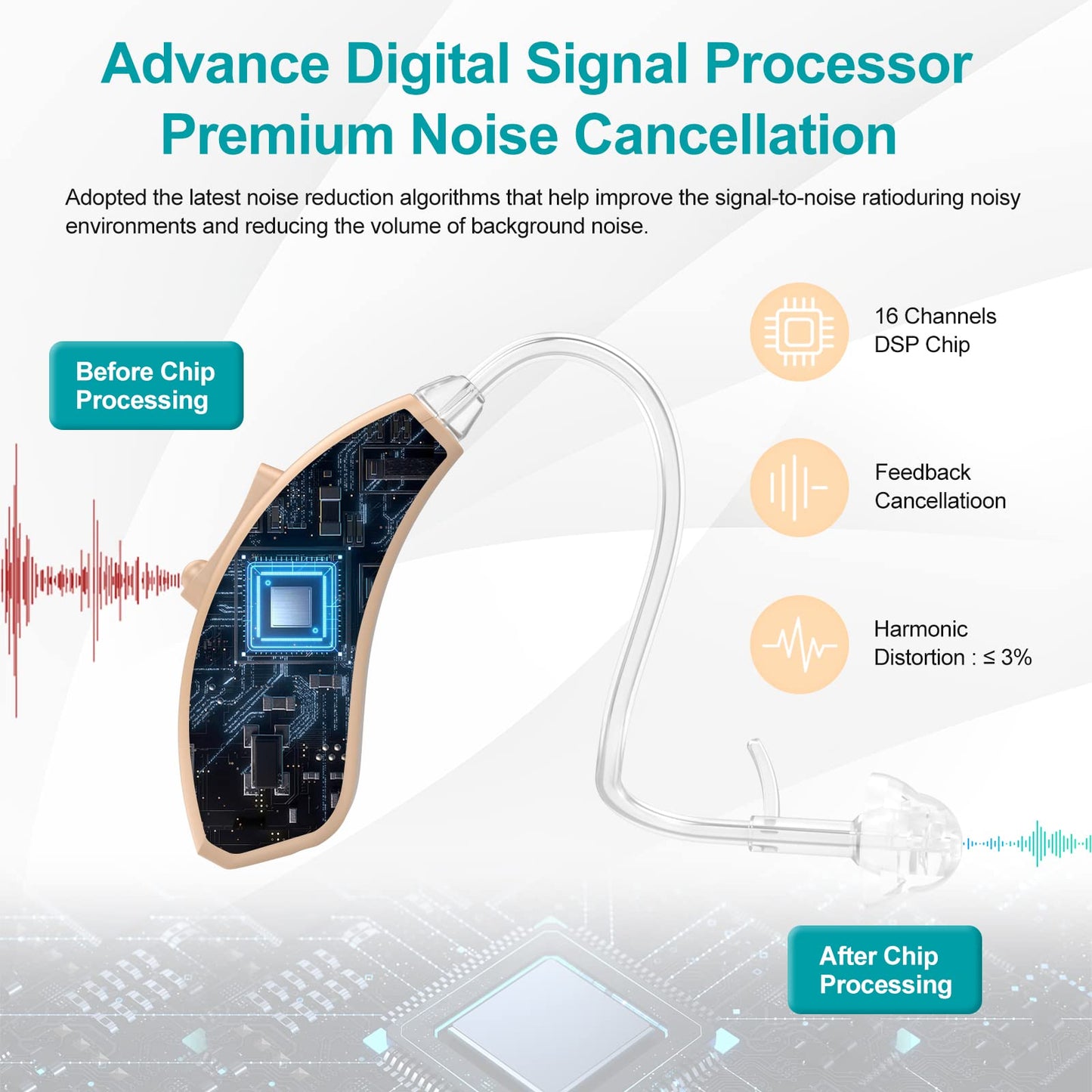 Advance Digital Signal Processor
Premium Noise Cancellation

Adopted the latest noise reduction algorithms that help improve the signal-to-noise ratioduring noisy environments and reducing the volume of background noise.

Before Chip Processing

16 Channels DSP Chip

Feedback Cancellatioon

Harmonic Distortion : ≤ 3%

After Chip Processing